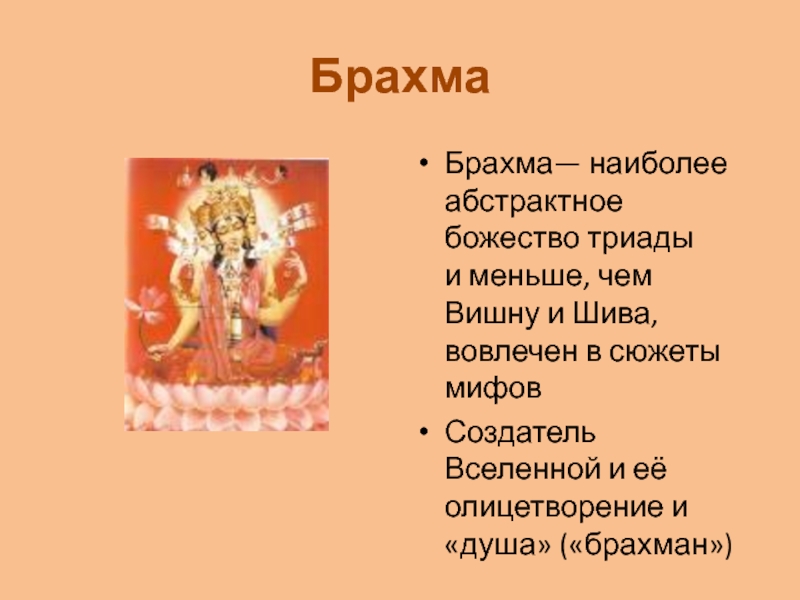 Брахма

• Брахма— наиболее абстрактное божество триады и меньше, чем Вишну и Шива, вовлечен в сюжеты мифов

• Создатель Вселенной и её олицетворение и «душа» («брахман»)